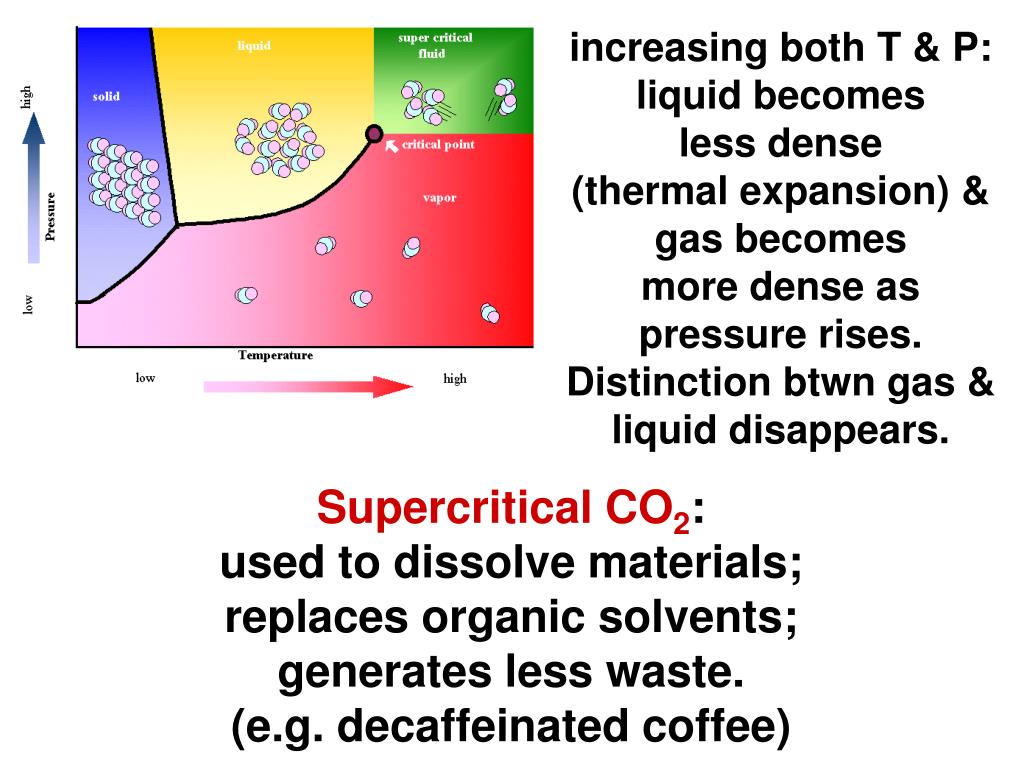 high
Pressure
low

solid

liquid

super critical fluid

critical point

vapor

Temperature
low
high

increasing both T & P: liquid becomes less dense (thermal expansion) & gas becomes more dense as pressure rises. Distinction btwn gas & liquid disappears.

Supercritical $CO_2$:
used to dissolve materials;
replaces organic solvents;
generates less waste.
(e.g. decaffeinated coffee)